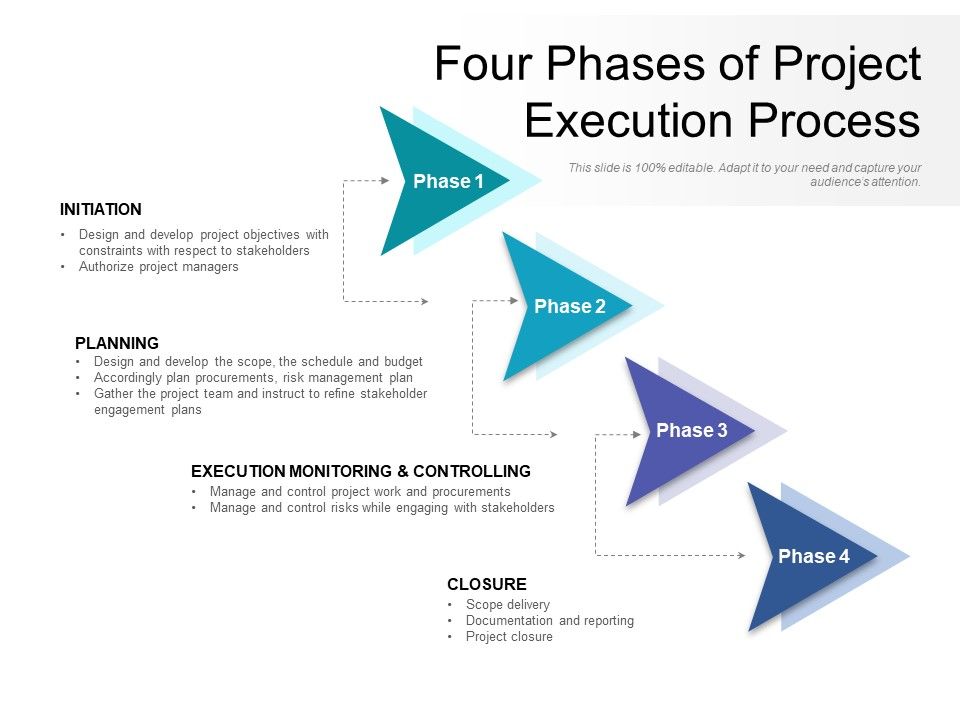 Four Phases of Project Execution Process

This slide is 100% editable. Adapt it to your need and capture your audience's attention.

Phase 1

INITIATION
• Design and develop project objectives with constraints with respect to stakeholders
• Authorize project managers

Phase 2

PLANNING
• Design and develop the scope, the schedule and budget
• Accordingly plan procurements, risk management plan
• Gather the project team and instruct to refine stakeholder engagement plans

Phase 3

EXECUTION MONITORING & CONTROLLING
• Manage and control project work and procurements
• Manage and control risks while engaging with stakeholders

Phase 4

CLOSURE
• Scope delivery
• Documentation and reporting
• Project closure